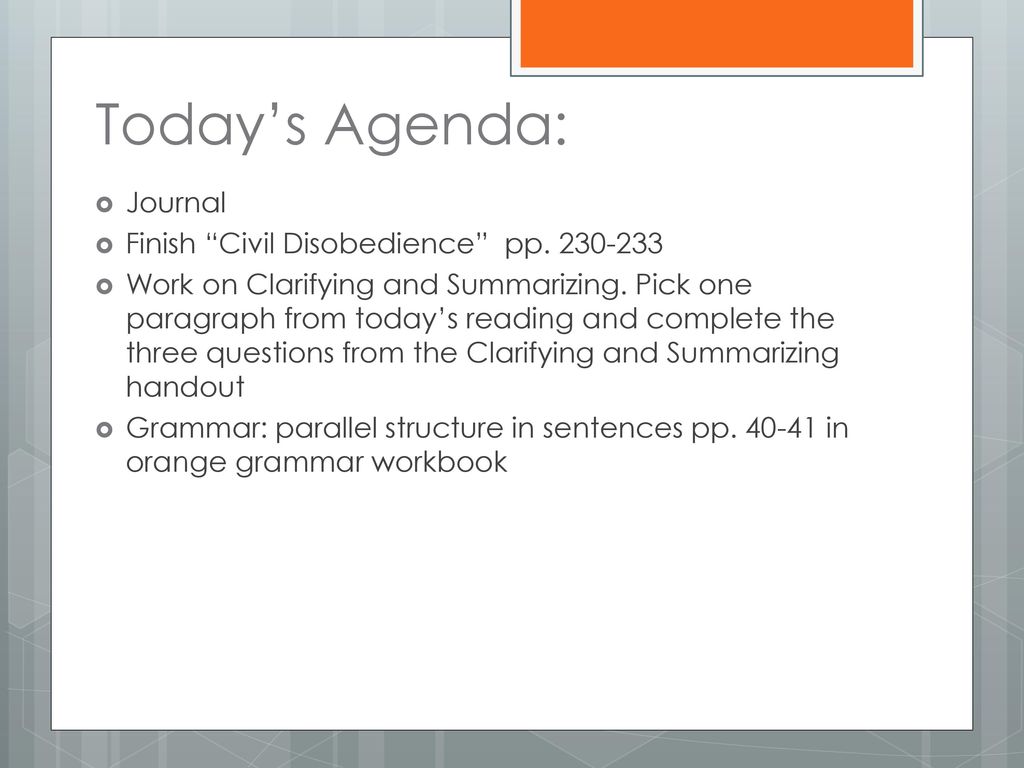 Today’s Agenda:

Journal

Finish “Civil Disobedience” pp. 230-233

Work on Clarifying and Summarizing. Pick one paragraph from today’s reading and complete the three questions from the Clarifying and Summarizing handout

Grammar: parallel structure in sentences pp. 40-41 in orange grammar workbook